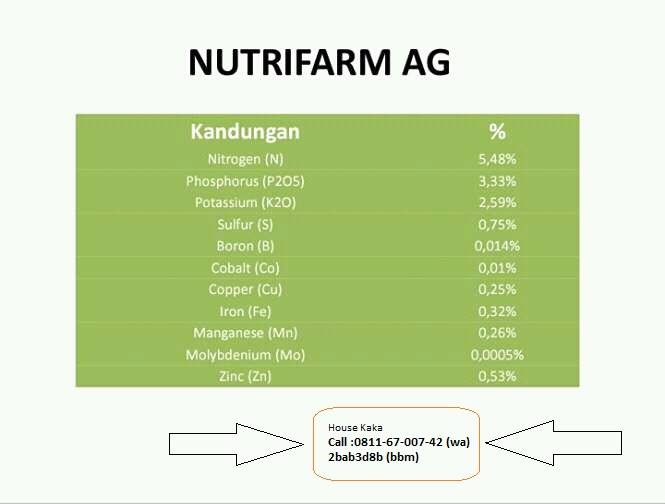 NUTRIFARM AG

| Kandungan | % |
|---|---|
| Nitrogen (N) | 5,48% |
| Phosphorus (P2O5) | 3,33% |
| Potassium (K2O) | 2,59% |
| Sulfur (S) | 0,75% |
| Boron (B) | 0,014% |
| Cobalt (Co) | 0,01% |
| Copper (Cu) | 0,25% |
| Iron (Fe) | 0,32% |
| Manganese (Mn) | 0,26% |
| Molybdenium (Mo) | 0,0005% |
| Zinc (Zn) | 0,53% |

House Kaka
Call :0811-67-007-42 (wa)
2bab3d8b (bbm)